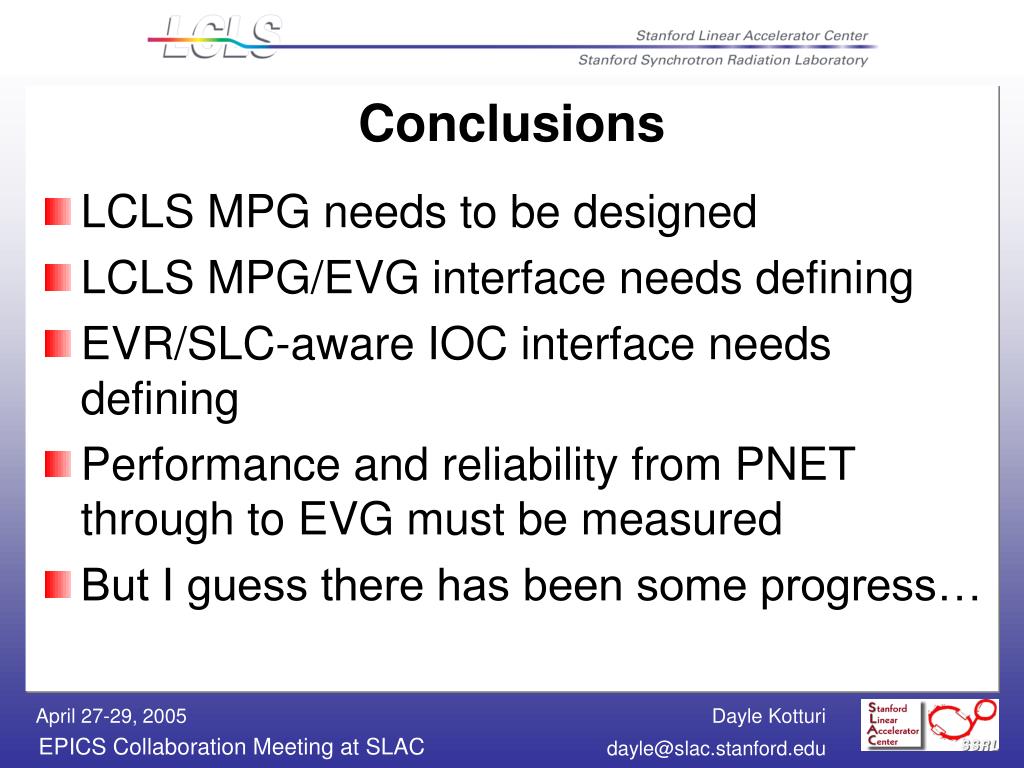 LCLS

Stanford Linear Accelerator Center

Stanford Synchrotron Radiation Laboratory

Conclusions

LCLS MPG needs to be designed

LCLS MPG/EVG interface needs defining

EVR/SLC-aware IOC interface needs defining

Performance and reliability from PNET through to EVG must be measured

But I guess there has been some progress…

April 27-29, 2005

EPICS Collaboration Meeting at SLAC

Dayle Kotturi

dayle@slac.stanford.edu

Stanford Linear Accelerator Center

SSRL